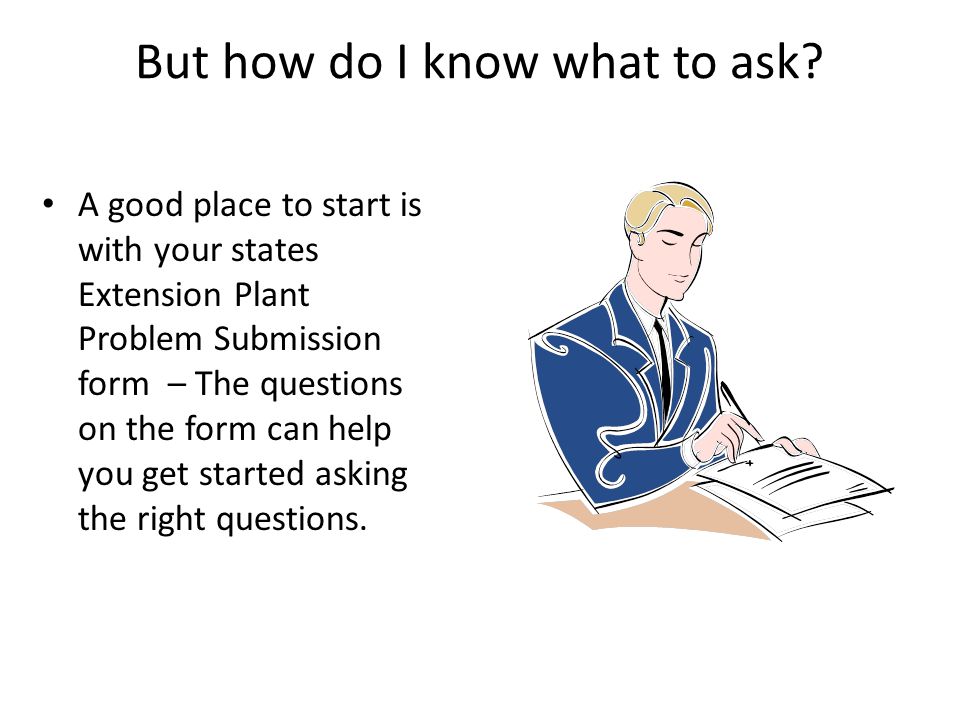 But how do I know what to ask?

• A good place to start is with your states Extension Plant Problem Submission form – The questions on the form can help you get started asking the right questions.